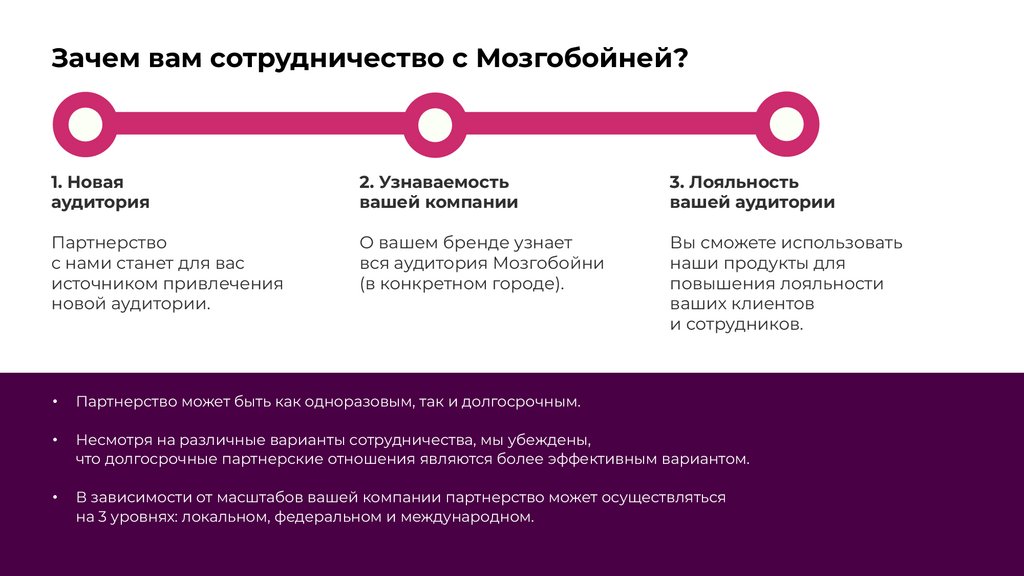 Зачем вам сотрудничество с Мозгобойней?

1. Новая аудитория

Партнерство с нами станет для вас источником привлечения новой аудитории.

2. Узнаваемость вашей компании

О вашем бренде узнает вся аудитория Мозгобойни (в конкретном городе).

3. Лояльность вашей аудитории

Вы сможете использовать наши продукты для повышения лояльности ваших клиентов и сотрудников.

• Партнерство может быть как одноразовым, так и долгосрочным.

• Несмотря на различные варианты сотрудничества, мы убеждены, что долгосрочные партнерские отношения являются более эффективным вариантом.

• В зависимости от масштабов вашей компании партнерство может осуществляться на 3 уровнях: локальном, федеральном и международном.